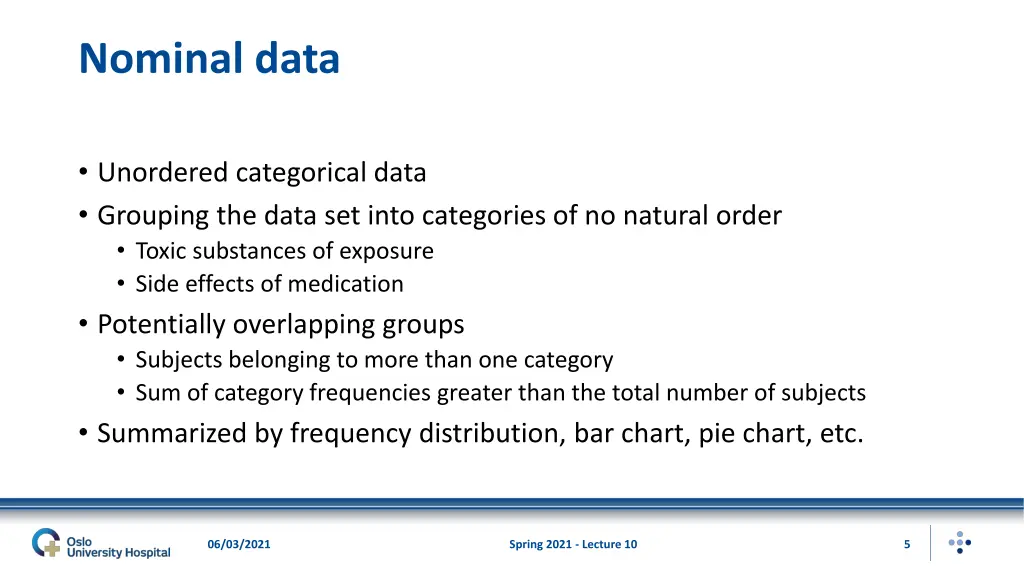 Nominal data

• Unordered categorical data
• Grouping the data set into categories of no natural order
  • Toxic substances of exposure
  • Side effects of medication
• Potentially overlapping groups
  • Subjects belonging to more than one category
  • Sum of category frequencies greater than the total number of subjects
• Summarized by frequency distribution, bar chart, pie chart, etc.

Oslo University Hospital

06/03/2021

Spring 2021 - Lecture 10

5